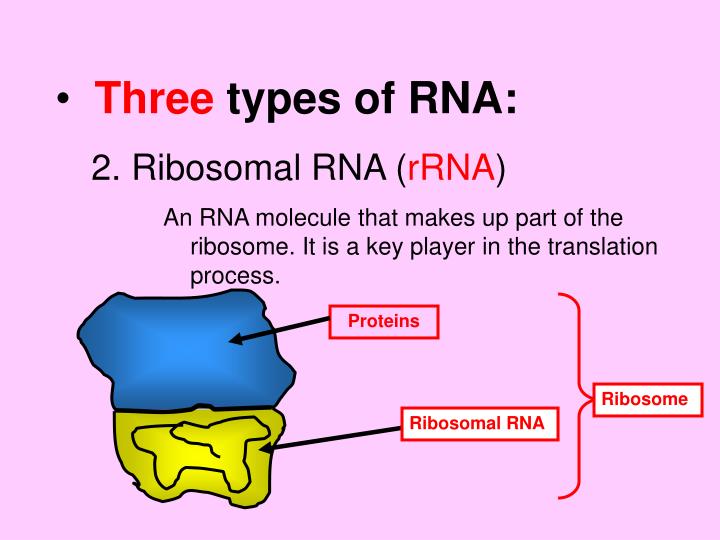 • Three types of RNA:

2. Ribosomal RNA (rRNA)

An RNA molecule that makes up part of the ribosome. It is a key player in the translation process.

Proteins

Ribosomal RNA

Ribosome